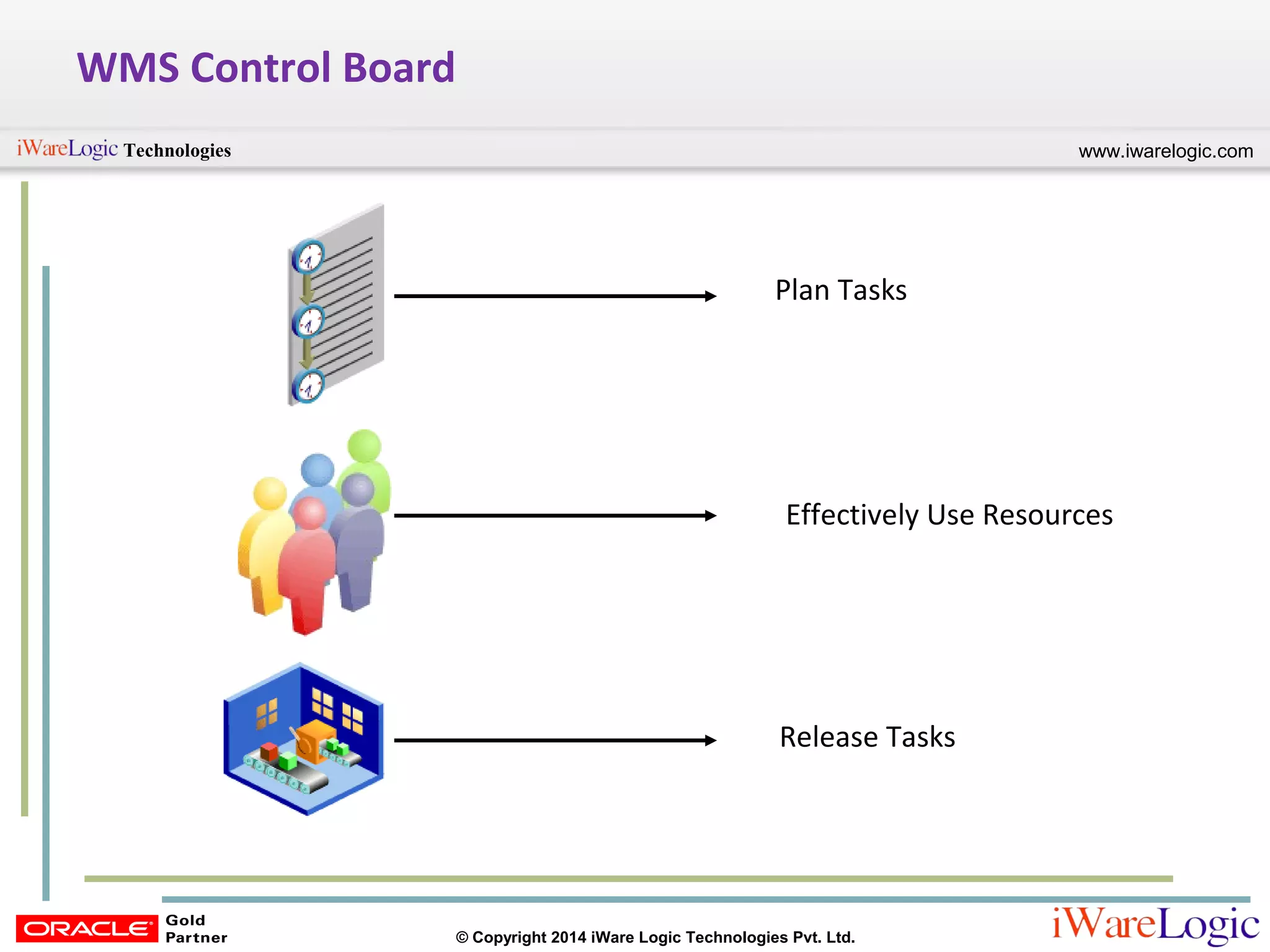 WMS Control Board

iWareLogic Technologies

www.iwarelogic.com

Plan Tasks

Effectively Use Resources

Release Tasks

ORACLE Gold Partner

© Copyright 2014 iWare Logic Technologies Pvt. Ltd.

iWareLogic